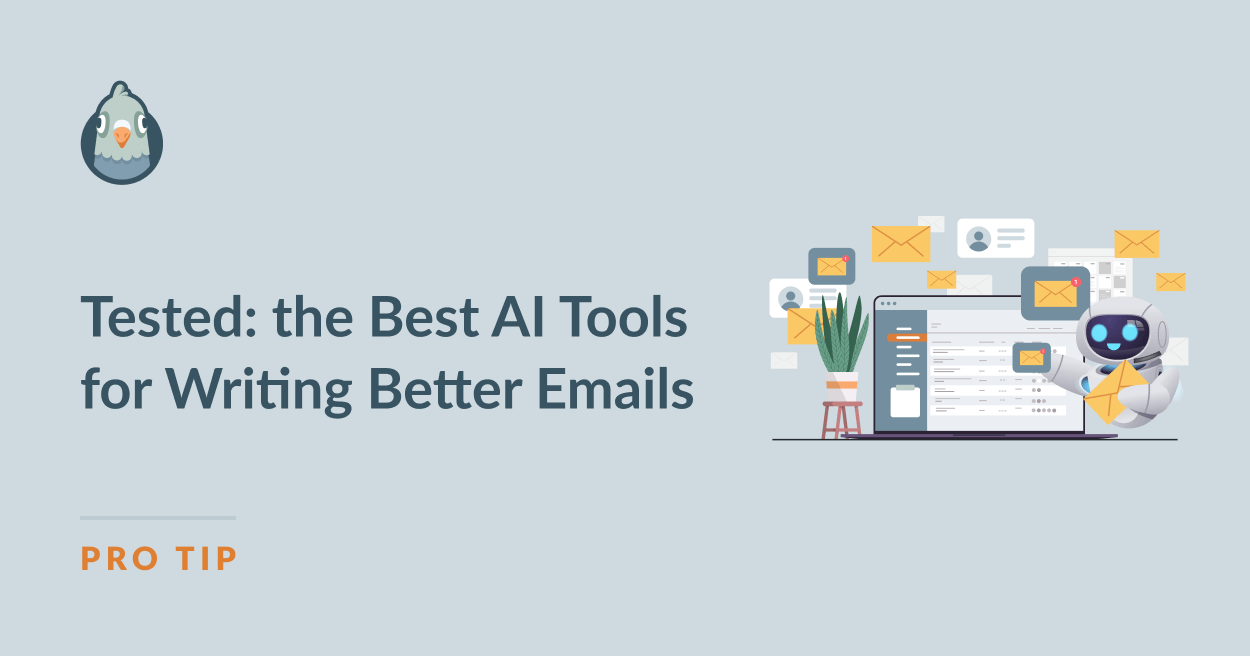 Tested: the Best AI Tools for Writing Better Emails

PRO TIP